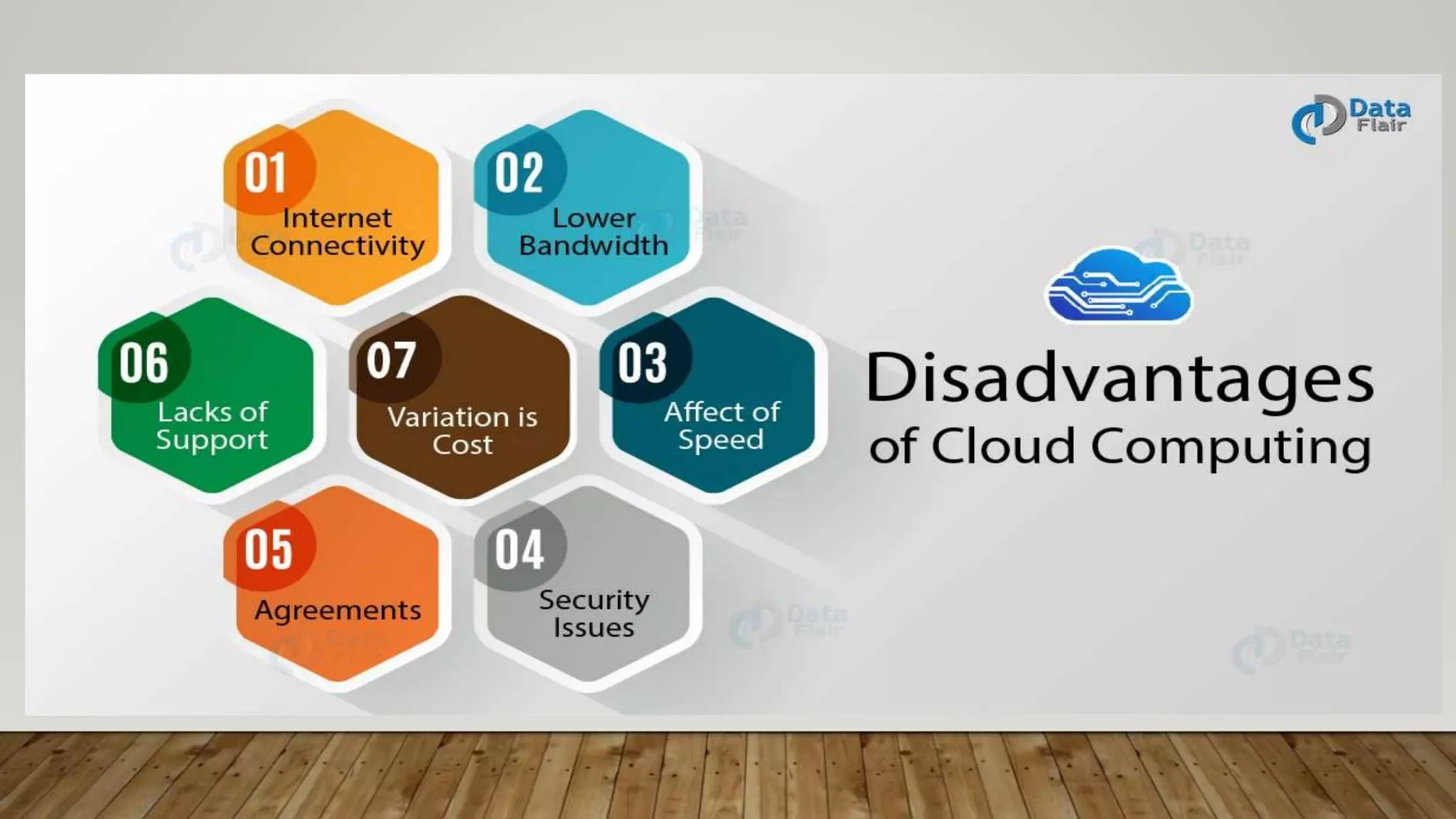 Data Flair

01 Internet Connectivity

02 Lower Bandwidth

06 Lacks of Support

07 Variation is Cost

03 Affect of Speed

05 Agreements

04 Security Issues

Disadvantages of Cloud Computing